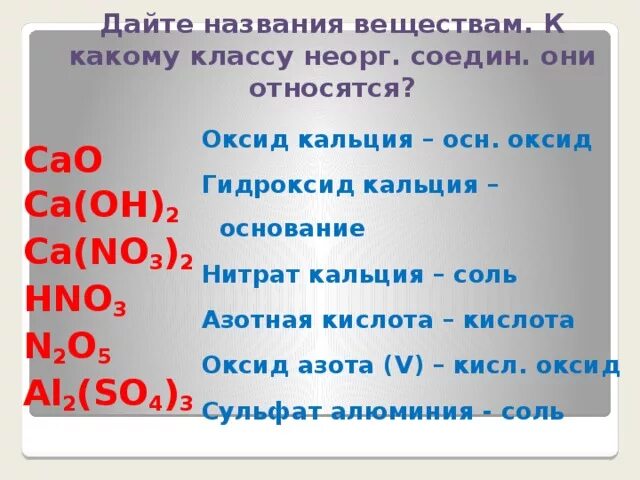 Дайте названия веществам. К какому классу неорг. соедин. они относятся?

$CaO$
$Ca(OH)_2$
$Ca(NO_3)_2$
$HNO_3$
$N_2O_5$
$Al_2(SO_4)_3$

Оксид кальция – осн. оксид
Гидроксид кальция – основание
Нитрат кальция – соль
Азотная кислота – кислота
Оксид азота (V) – кисл. оксид
Сульфат алюминия - соль